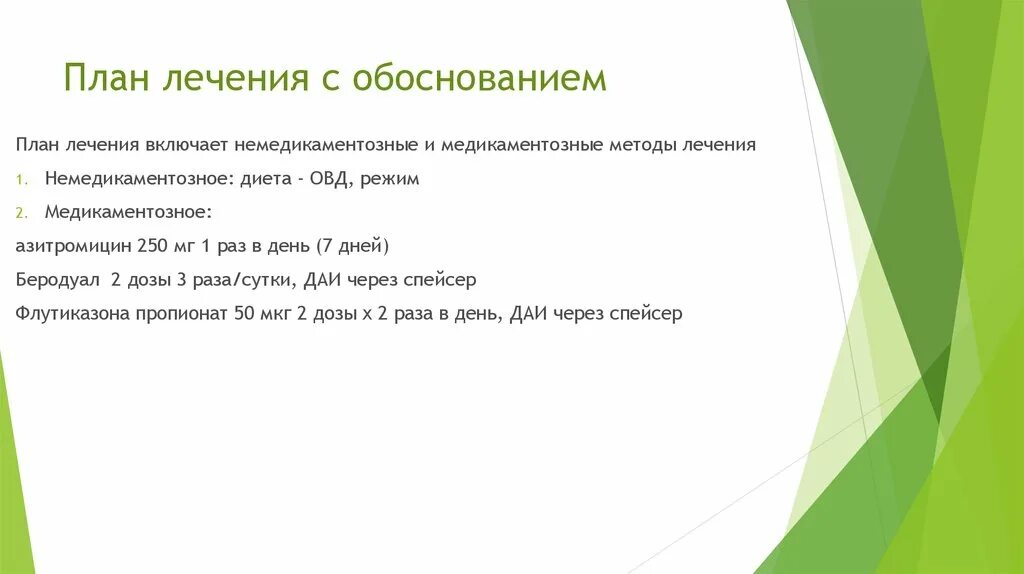 План лечения с обоснованием

План лечения включает немедикаментозные и медикаментозные методы лечения

1. Немедикаментозное: диета - ОВД, режим

2. Медикаментозное:

азитромицин 250 мг 1 раз в день (7 дней)

Беродуал 2 дозы 3 раза/сутки, ДАИ через спейсер

Флутиказона пропионат 50 мкг 2 дозы х 2 раза в день, ДАИ через спейсер